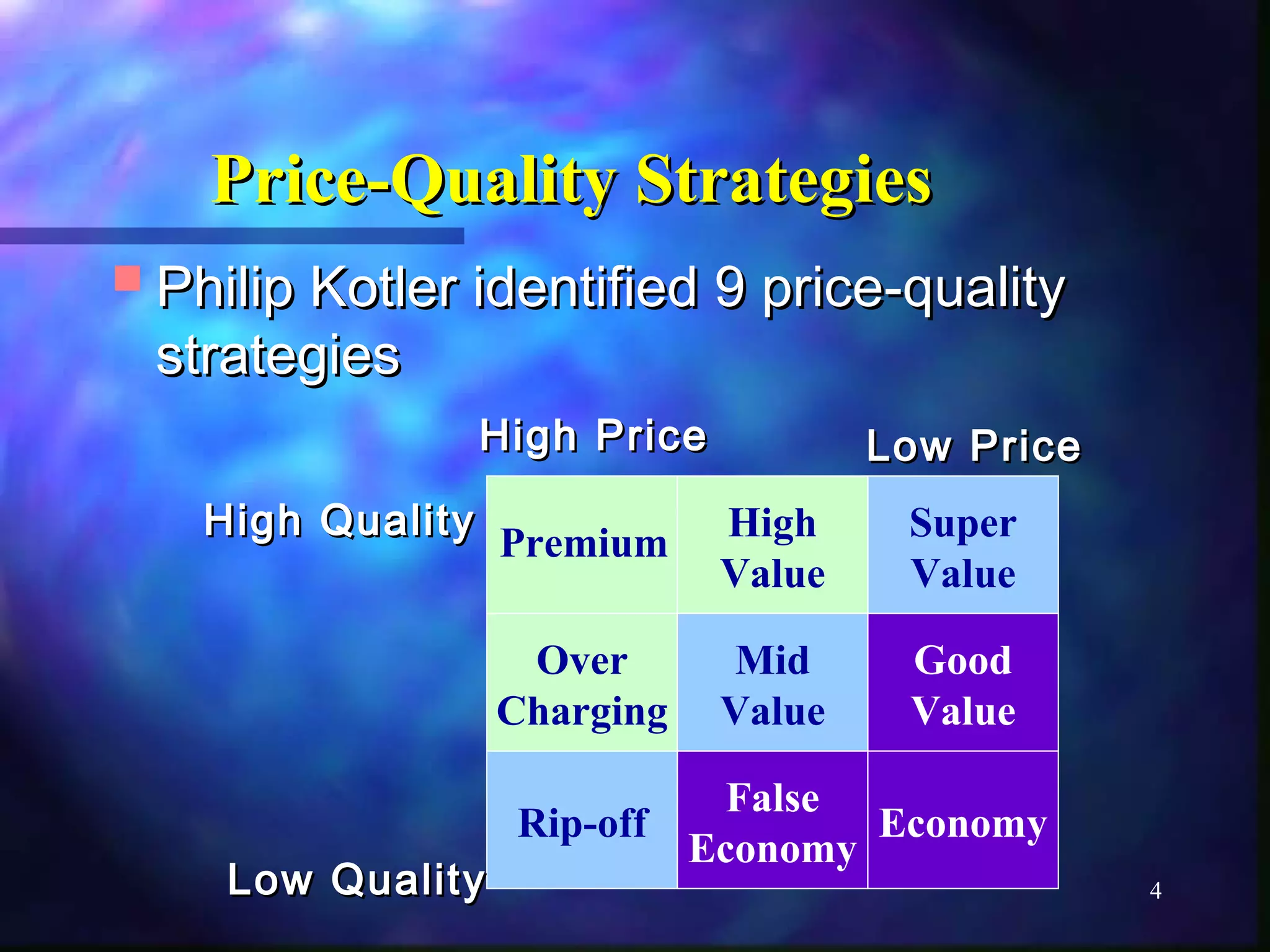 Price-Quality Strategies

Philip Kotler identified 9 price-quality strategies

High Price

Low Price

High Quality

Low Quality

| Premium | High Value | Super Value |
|---|---|---|
| Over Charging | Mid Value | Good Value |
| Rip-off | False Economy | Economy |

4